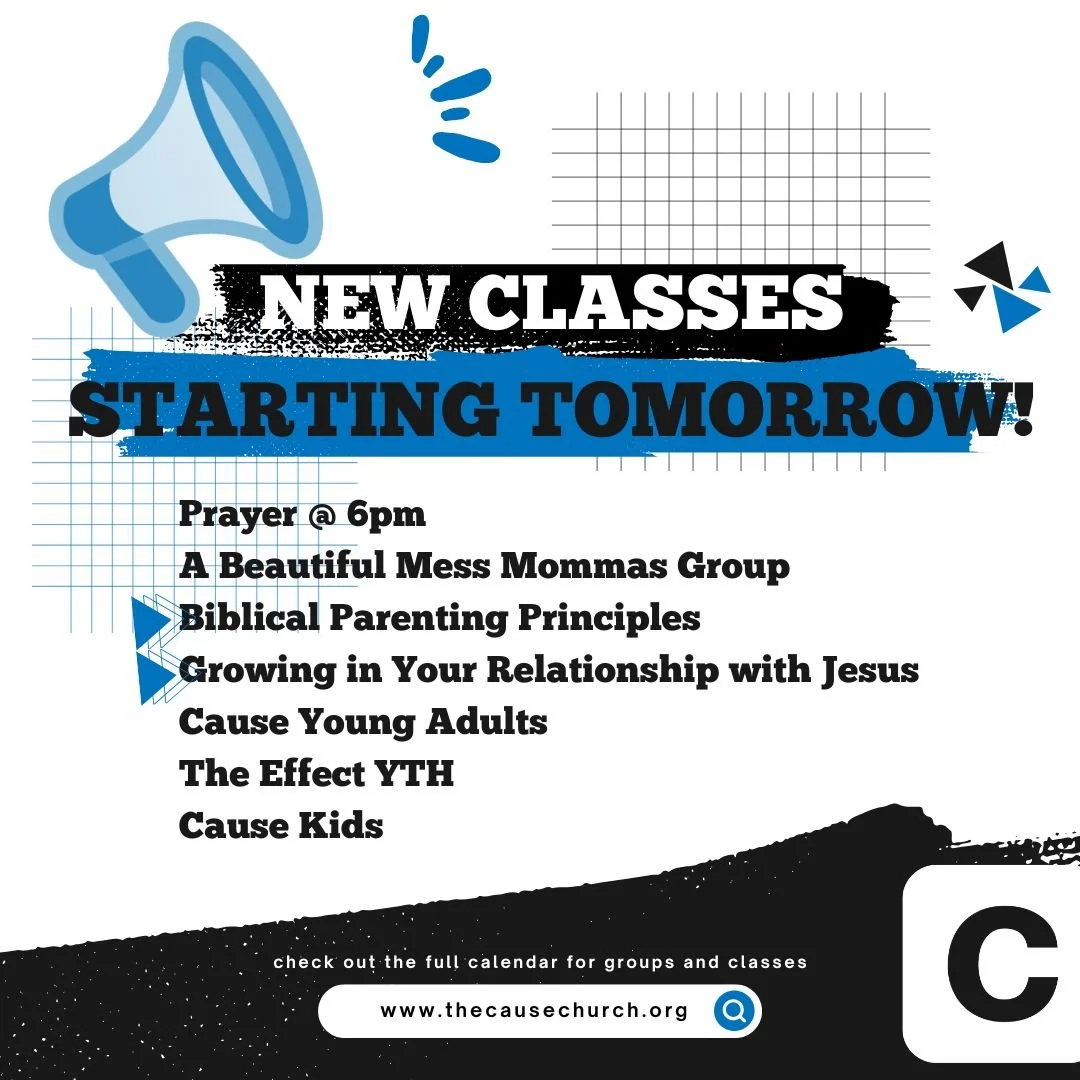 NEW CLASSES
STARTING TOMORROW!

Prayer @ 6pm
A Beautiful Mess Mommas Group
Biblical Parenting Principles
Growing in Your Relationship with Jesus
Cause Young Adults
The Effect YTH
Cause Kids

check out the full calendar for groups and classes

www.thecausechurch.org

C